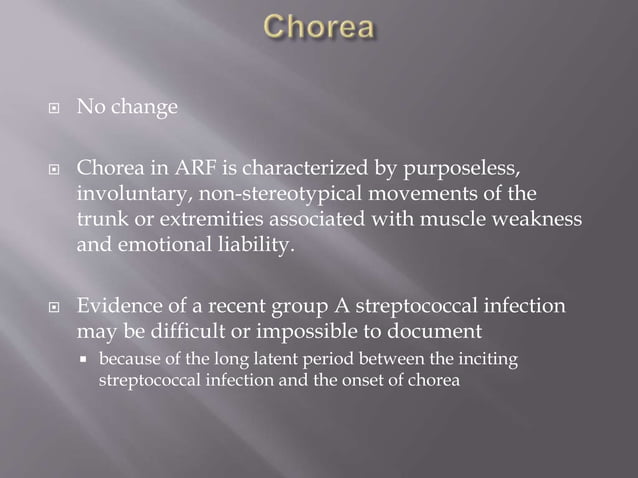 Chorea

No change

Chorea in ARF is characterized by purposeless, involuntary, non-stereotypical movements of the trunk or extremities associated with muscle weakness and emotional liability.

Evidence of a recent group A streptococcal infection may be difficult or impossible to document

because of the long latent period between the inciting streptococcal infection and the onset of chorea